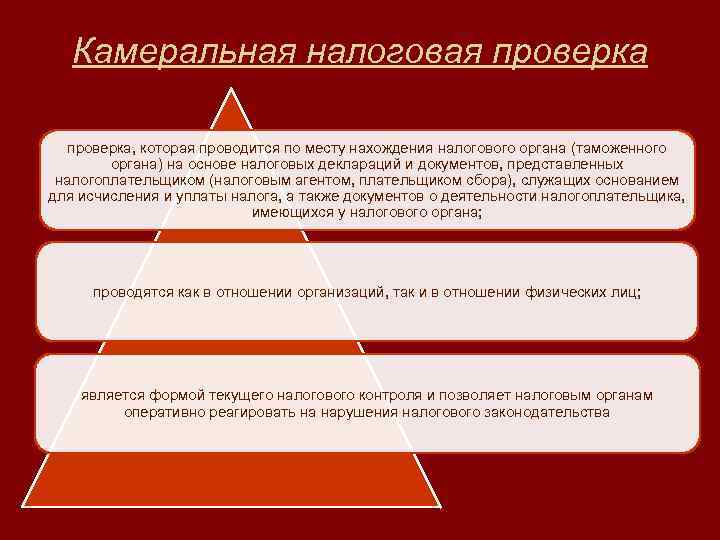 Камеральная налоговая проверка

проверка, которая проводится по месту нахождения налогового органа (таможенного органа) на основе налоговых деклараций и документов, представленных налогоплательщиком (налоговым агентом, плательщиком сбора), служащих основанием для исчисления и уплаты налога, а также документов о деятельности налогоплательщика, имеющихся у налогового органа;

проводятся как в отношении организаций, так и в отношении физических лиц;

является формой текущего налогового контроля и позволяет налоговым органам оперативно реагировать на нарушения налогового законодательства